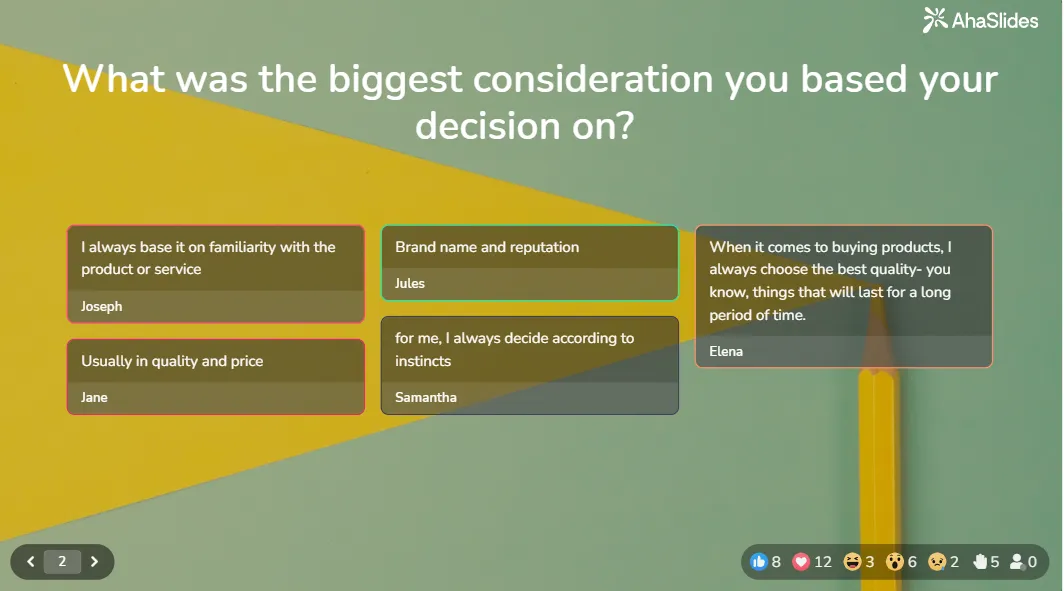 AhaSlides

What was the biggest consideration you based your decision on?

I always base it on familiarity with the product or service

Joseph

Usually in quality and price

Jane

Brand name and reputation

Jules

for me, I always decide according to instincts

Samantha

When it comes to buying products, I always choose the best quality- you know, things that will last for a long period of time.

Elena

2

8 12 3 6 2 5 0